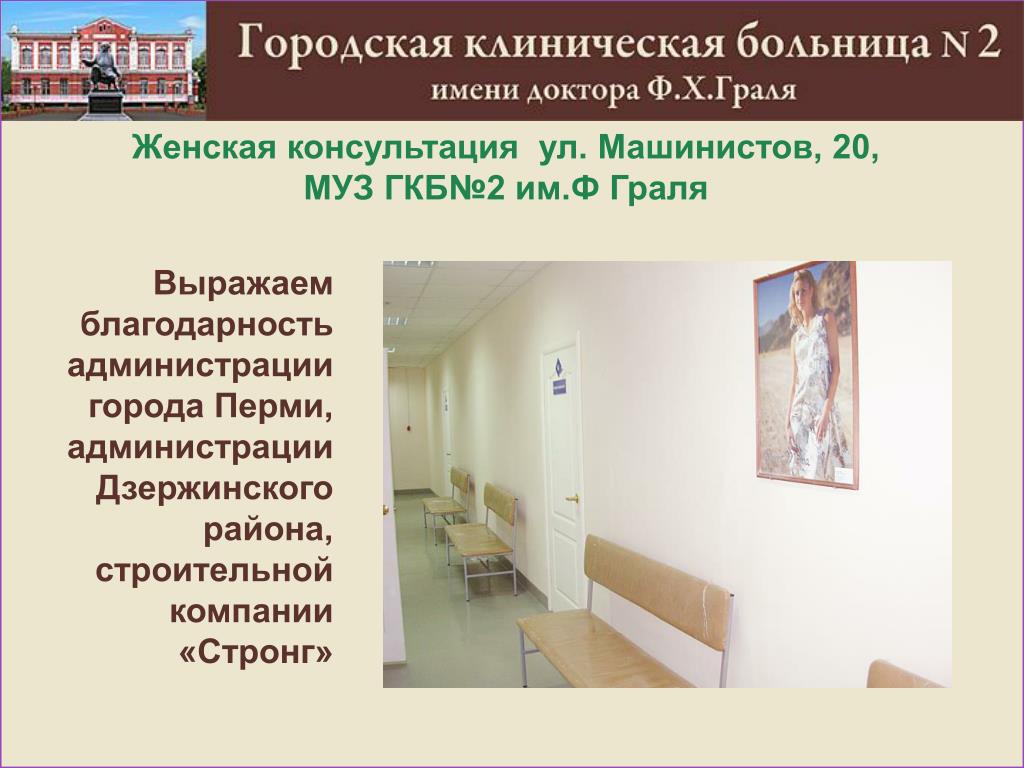 Городская клиническая больница N 2
имени доктора Ф.Х.Граля

Женская консультация ул. Машинистов, 20,
МУЗ ГКБ№2 им.Ф Граля

Выражаем благодарность администрации города Перми, администрации Дзержинского района, строительной компании «Стронг»